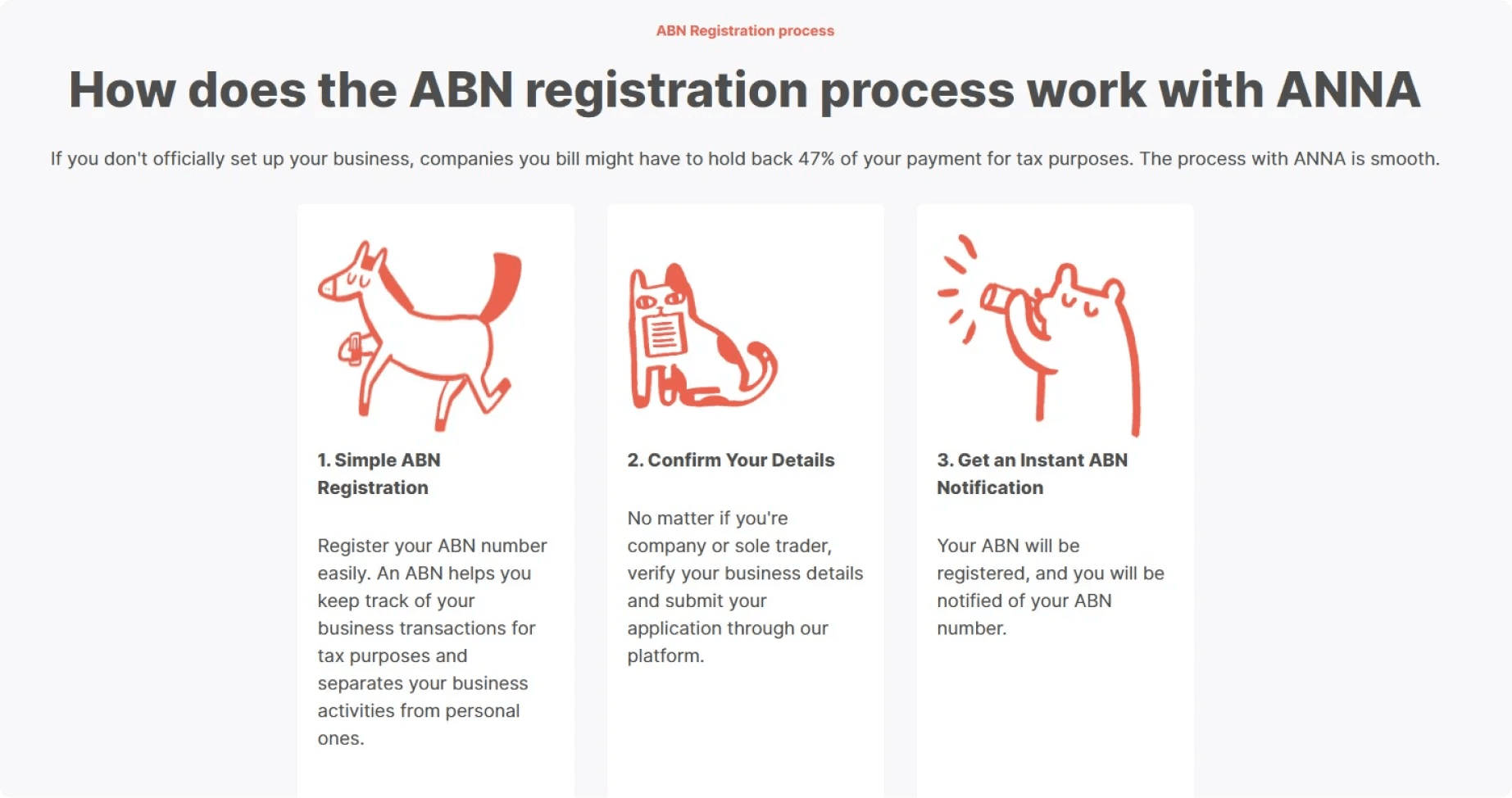 ABN Registration process

How does the ABN registration process work with ANNA

If you don't officially set up your business, companies you bill might have to hold back 47% of your payment for tax purposes. The process with ANNA is smooth.

1. Simple ABN Registration

Register your ABN number easily. An ABN helps you keep track of your business transactions for tax purposes and separates your business activities from personal ones.

2. Confirm Your Details

No matter if you're company or sole trader, verify your business details and submit your application through our platform.

3. Get an Instant ABN Notification

Your ABN will be registered, and you will be notified of your ABN number.